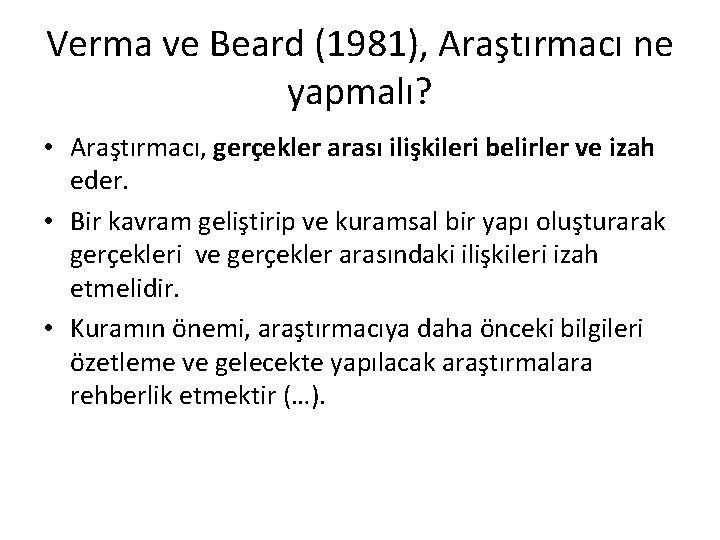 Verma ve Beard (1981), Araştırmacı ne yapmalı?

• Araştırmacı, gerçekler arası ilişkileri belirler ve izah eder.

• Bir kavram geliştirip ve kuramsal bir yapı oluşturarak gerçekleri ve gerçekler arasındaki ilişkileri izah etmelidir.

• Kuramın önemi, araştırmacıya daha önceki bilgileri özetleme ve gelecekte yapılacak araştırmalara rehberlik etmektir (…).